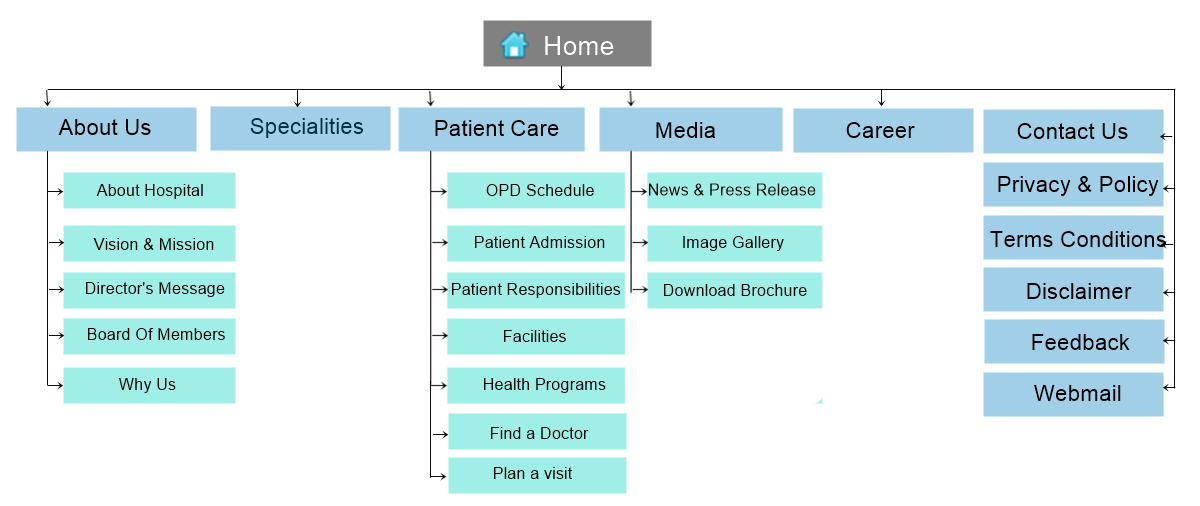 Home

About Us

About Hospital

Vision & Mission

Director's Message

Board Of Members

Why Us

Specialities

Patient Care

OPD Schedule

Patient Admission

Patient Responsibilities

Facilities

Health Programs

Find a Doctor

Plan a visit

Media

News & Press Release

Image Gallery

Download Brochure

Career

Contact Us

Privacy & Policy

Terms Conditions

Disclaimer

Feedback

Webmail